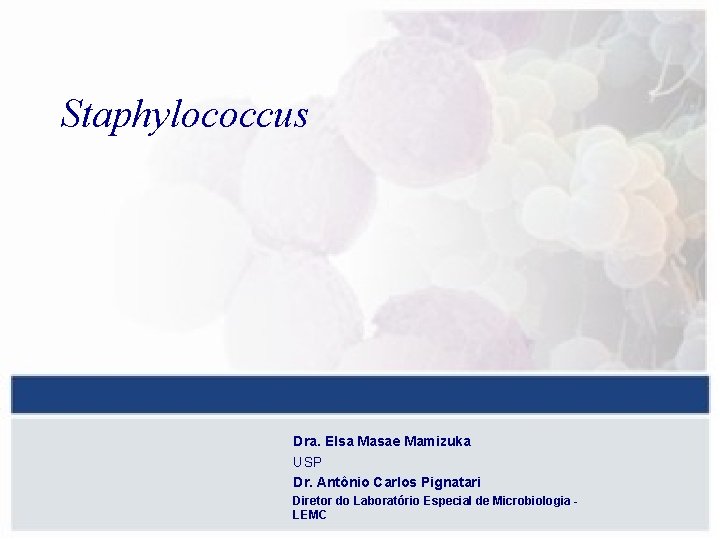 Staphylococcus

Dra. Elsa Masae Mamizuka

USP

Dr. Antônio Carlos Pignatari

Diretor do Laboratório Especial de Microbiologia - LEMC